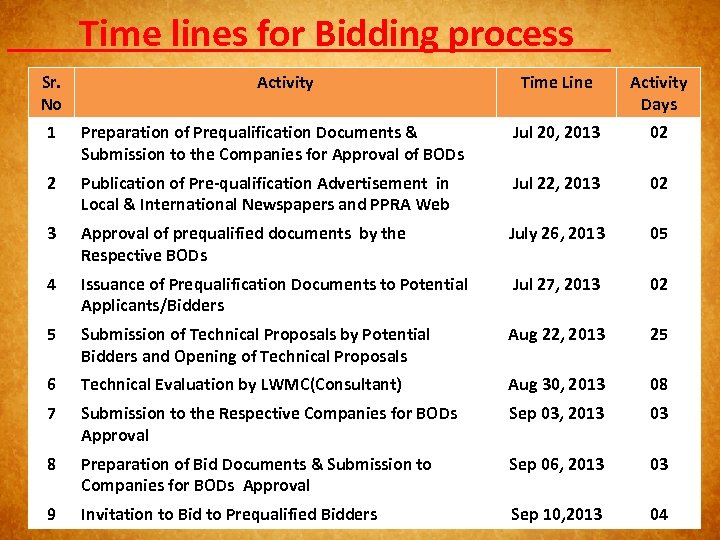 Time lines for Bidding process

| Sr. No | Activity | Time Line | Activity Days |
|---|---|---|---|
| 1 | Preparation of Prequalification Documents & Submission to the Companies for Approval of BODs | Jul 20, 2013 | 02 |
| 2 | Publication of Pre-qualification Advertisement in Local & International Newspapers and PPRA Web | Jul 22, 2013 | 02 |
| 3 | Approval of prequalified documents by the Respective BODs | July 26, 2013 | 05 |
| 4 | Issuance of Prequalification Documents to Potential Applicants/Bidders | Jul 27, 2013 | 02 |
| 5 | Submission of Technical Proposals by Potential Bidders and Opening of Technical Proposals | Aug 22, 2013 | 25 |
| 6 | Technical Evaluation by LWMC(Consultant) | Aug 30, 2013 | 08 |
| 7 | Submission to the Respective Companies for BODs Approval | Sep 03, 2013 | 03 |
| 8 | Preparation of Bid Documents & Submission to Companies for BODs Approval | Sep 06, 2013 | 03 |
| 9 | Invitation to Bid to Prequalified Bidders | Sep 10,2013 | 04 |